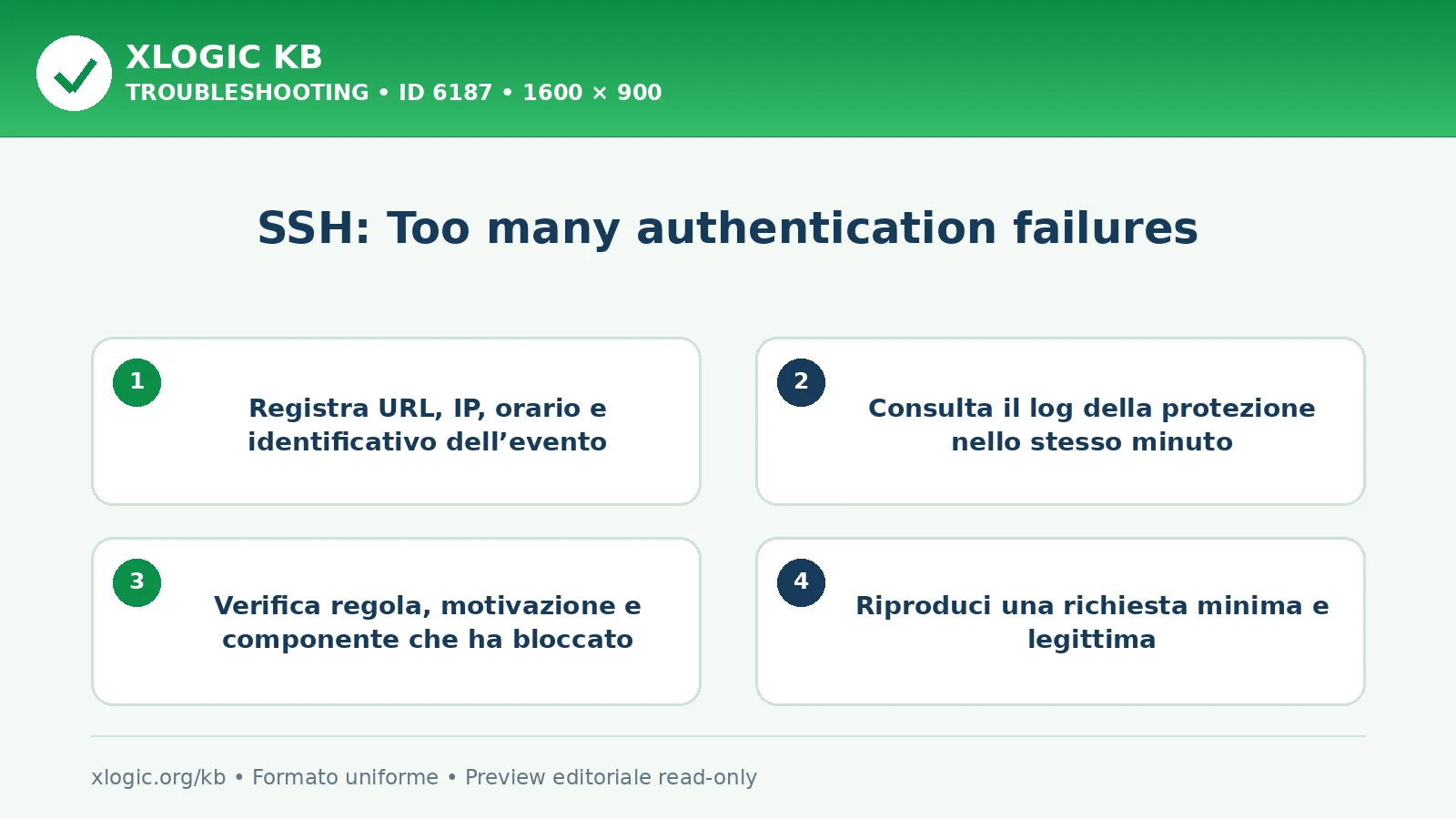 XLOGIC KB
TROUBLESHOOTING • ID 6187 • 1600 × 900

SSH: Too many authentication failures

1
Registra URL, IP, orario e identificativo dell’evento

2
Consulta il log della protezione nello stesso minuto

3
Verifica regola, motivazione e componente che ha bloccato

4
Riproduci una richiesta minima e legittima

xlogic.org/kb • Formato uniforme • Preview editoriale read-only